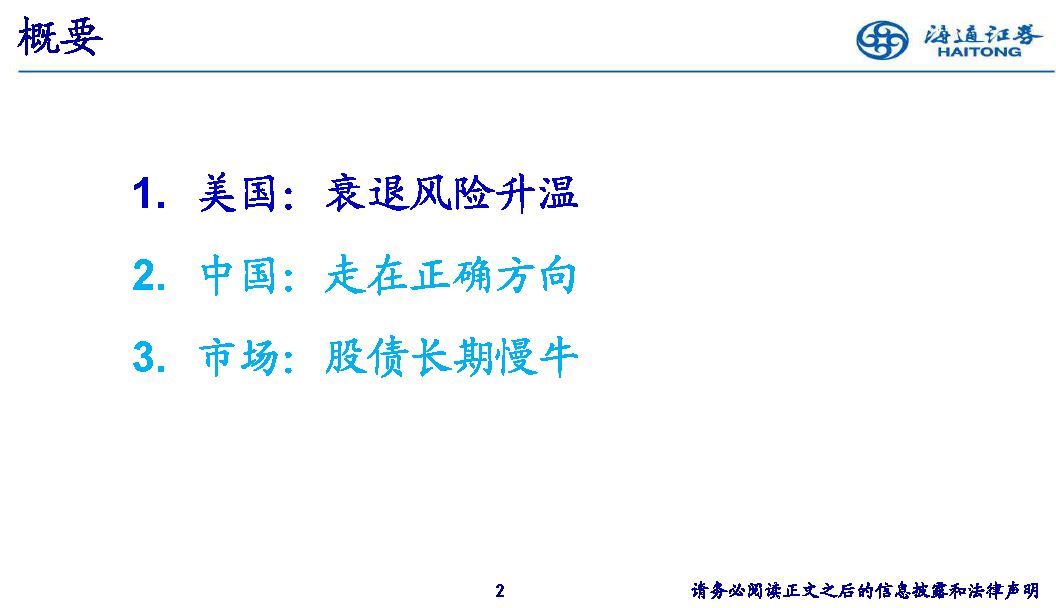 概要

海通证券
HAITONG

1. 美国：衰退风险升温

2. 中国：走在正确方向

3. 市场：股债长期慢牛

2

请务必阅读正文之后的信息披露和法律声明